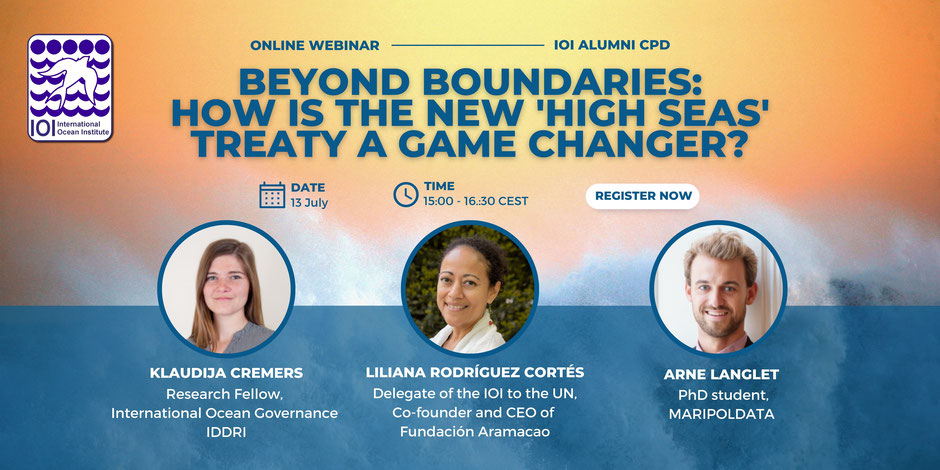 IOI International Ocean Institute

ONLINE WEBINAR

IOI ALUMNI CPD

BEYOND BOUNDARIES: HOW IS THE NEW 'HIGH SEAS' TREATY A GAME CHANGER?

DATE
13 July

TIME
15:00 - 16.:30 CEST

REGISTER NOW

KLAUDIJA CREMERS
Research Fellow, International Ocean Governance IDDRI

LILIANA RODRÍGUEZ CORTÉS
Delegate of the IOI to the UN, Co-founder and CEO of Fundación Aramacao

ARNE LANGLET
PhD student, MARIPOLDATA